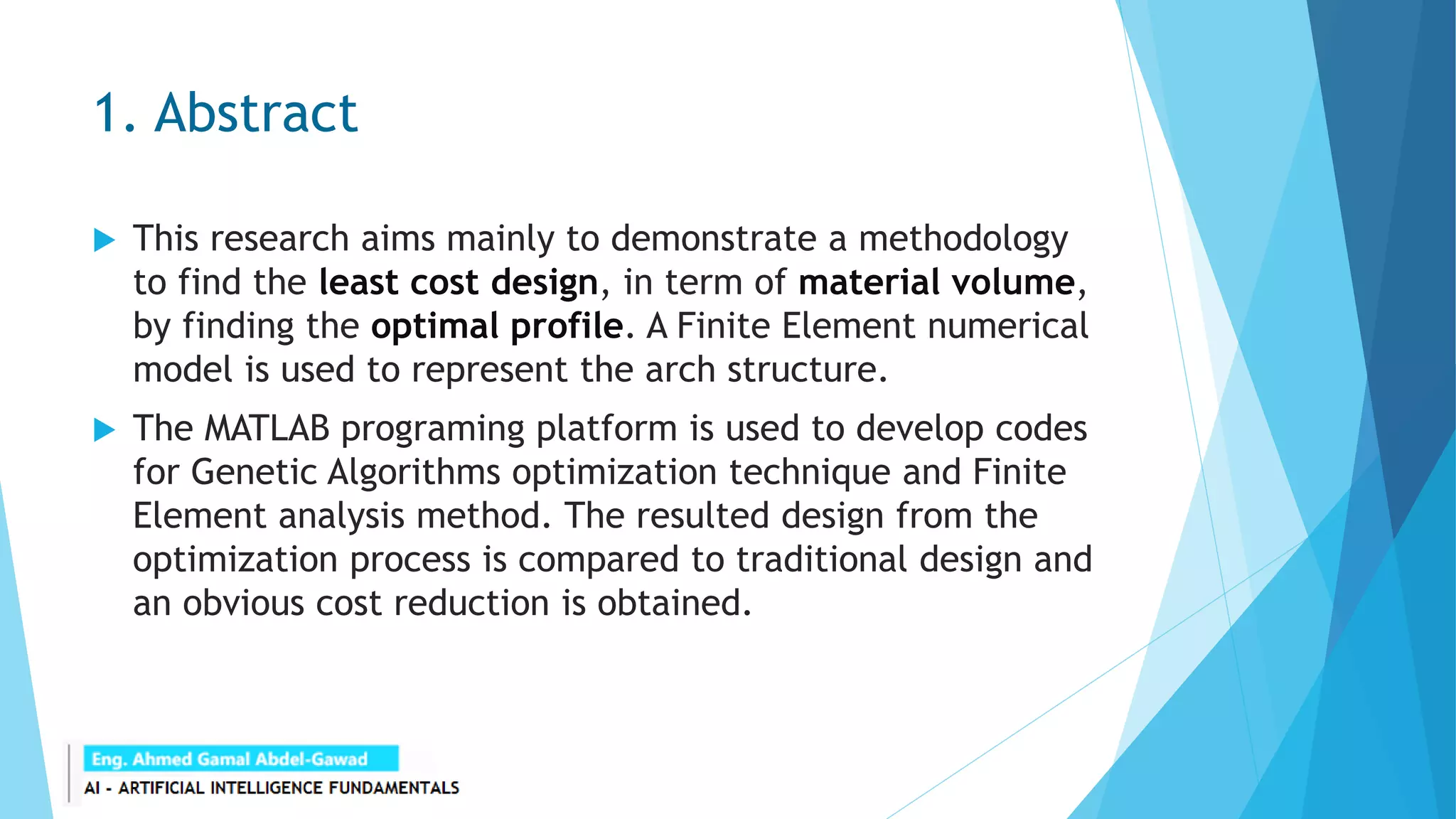 1. Abstract

This research aims mainly to demonstrate a methodology to find the least cost design, in term of material volume, by finding the optimal profile. A Finite Element numerical model is used to represent the arch structure.

The MATLAB programing platform is used to develop codes for Genetic Algorithms optimization technique and Finite Element analysis method. The resulted design from the optimization process is compared to traditional design and an obvious cost reduction is obtained.

Eng. Ahmed Gamal Abdel-Gawad
AI - ARTIFICIAL INTELLIGENCE FUNDAMENTALS